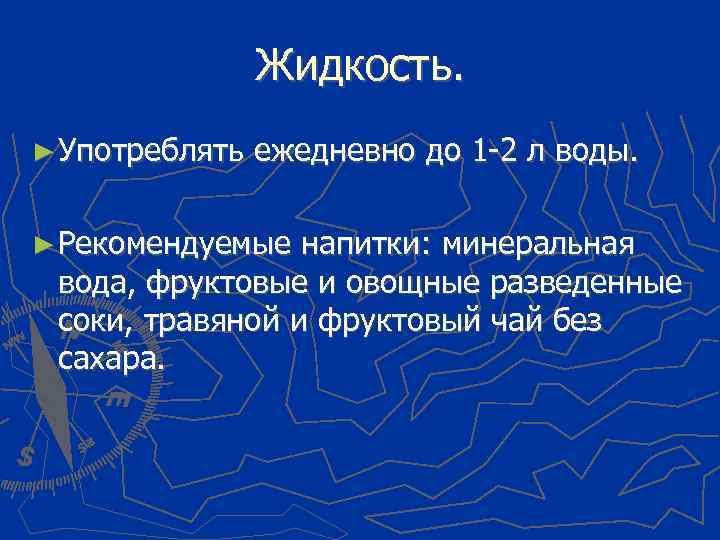 Жидкость.

►Употреблять ежедневно до 1-2 л воды.

►Рекомендуемые напитки: минеральная вода, фруктовые и овощные разведенные соки, травяной и фруктовый чай без сахара.